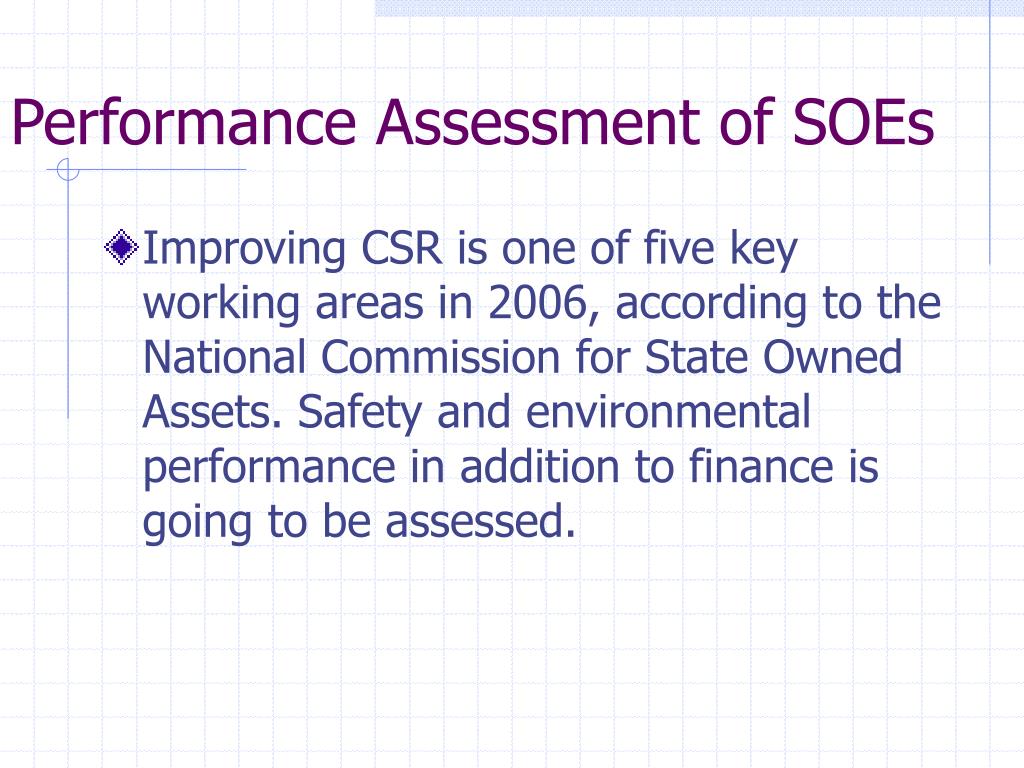 Performance Assessment of SOEs

Improving CSR is one of five key working areas in 2006, according to the National Commission for State Owned Assets. Safety and environmental performance in addition to finance is going to be assessed.